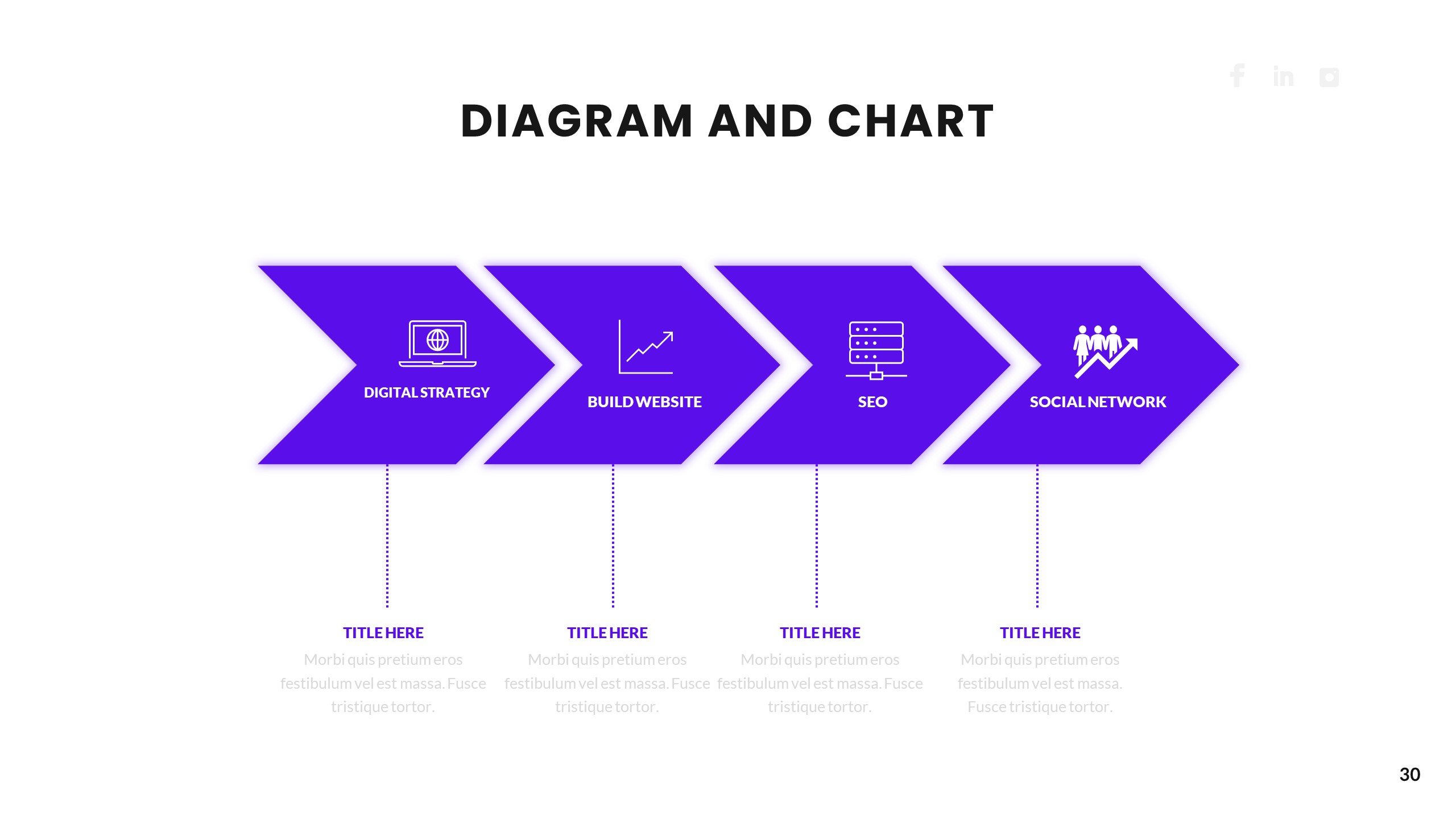 DIAGRAM AND CHART

DIGITAL STRATEGY

BUILD WEBSITE

SEO

SOCIAL NETWORK

TITLE HERE
Morbi quis pretium eros festibulum vel est massa. Fusce tristique tortor.

TITLE HERE
Morbi quis pretium eros festibulum vel est massa. Fusce tristique tortor.

TITLE HERE
Morbi quis pretium eros festibulum vel est massa. Fusce tristique tortor.

TITLE HERE
Morbi quis pretium eros festibulum vel est massa. Fusce tristique tortor.

30